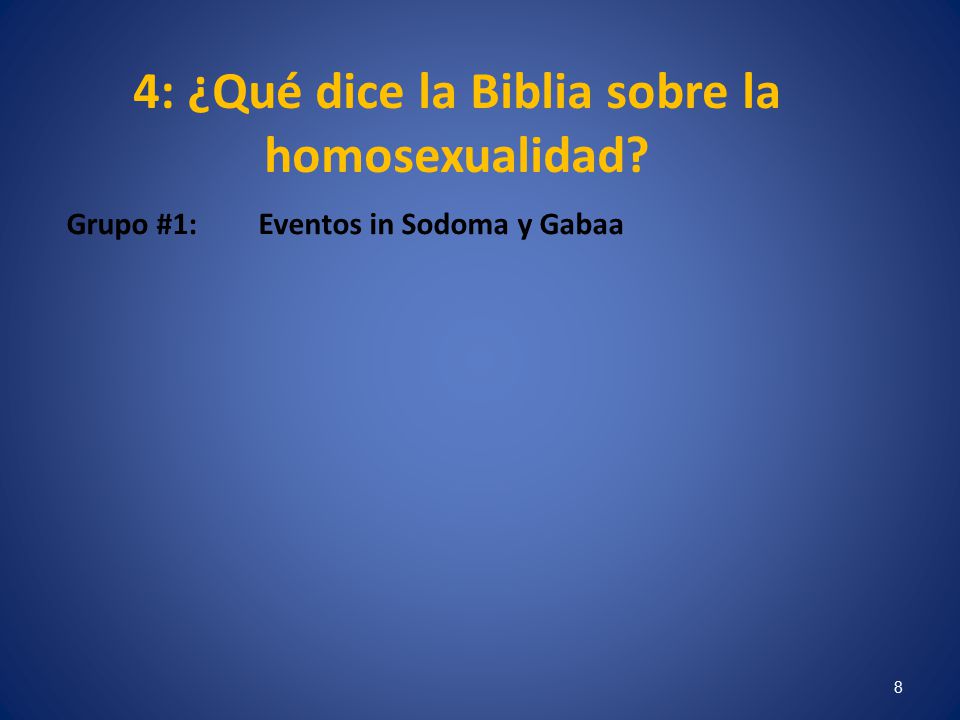 4: ¿Qué dice la Biblia sobre la homosexualidad?

Grupo #1: Eventos in Sodoma y Gabaa

8